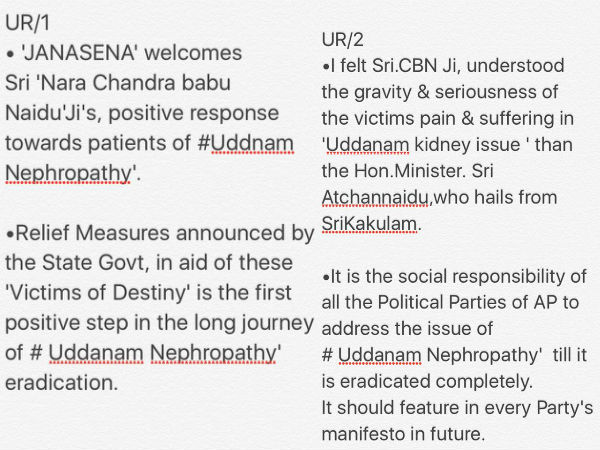 UR/1
• 'JANASENA' welcomes Sri 'Nara Chandra babu Naidu'Ji's, positive response towards patients of #Uddnam Nephropathy'.

•Relief Measures announced by the State Govt, in aid of these 'Victims of Destiny' is the first positive step in the long journey of # Uddanam Nephropathy' eradication.

UR/2
•I felt Sri.CBN Ji, understood the gravity & seriousness of the victims pain & suffering in 'Uddanam kidney issue ' than the Hon.Minister. Sri Atchannaidu,who hails from SriKakulam.

•It is the social responsibility of all the Political Parties of AP to address the issue of # Uddanam Nephropathy' till it is eradicated completely.
It should feature in every Party's manifesto in future.